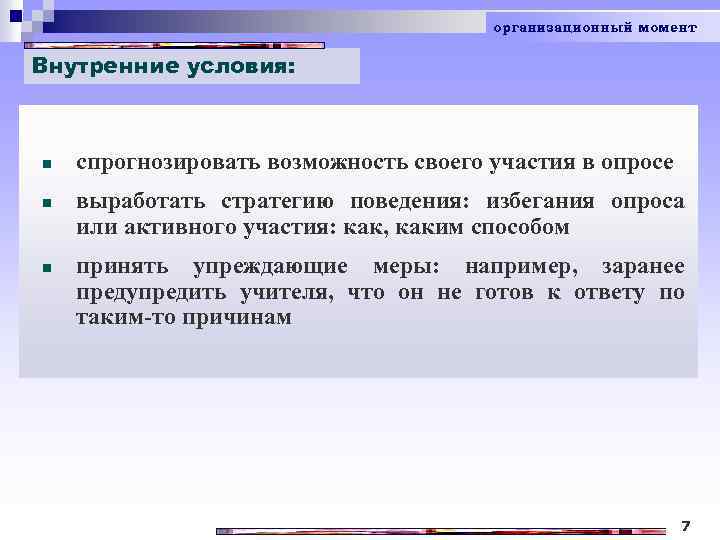 организационный момент

Внутренние условия:

- спрогнозировать возможность своего участия в опросе
- выработать стратегию поведения: избегания опроса или активного участия: как, каким способом
- принять упреждающие меры: например, заранее предупредить учителя, что он не готов к ответу по таким-то причинам

7